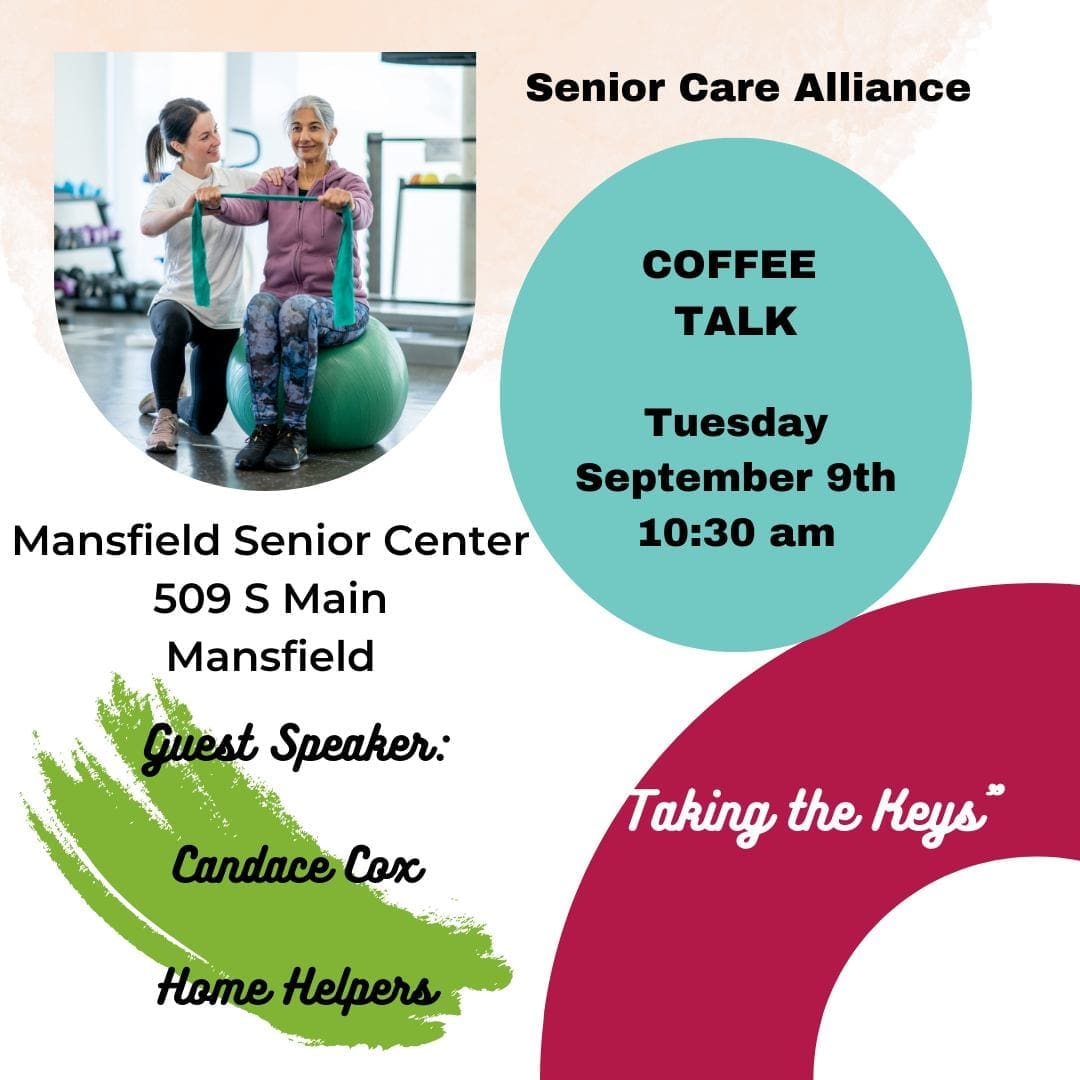 Senior Care Alliance

COFFEE TALK

Tuesday September 9th 10:30 am

Mansfield Senior Center
509 S Main
Mansfield

Guest Speaker:

Candace Cox

Home Helpers

Taking the Keys"